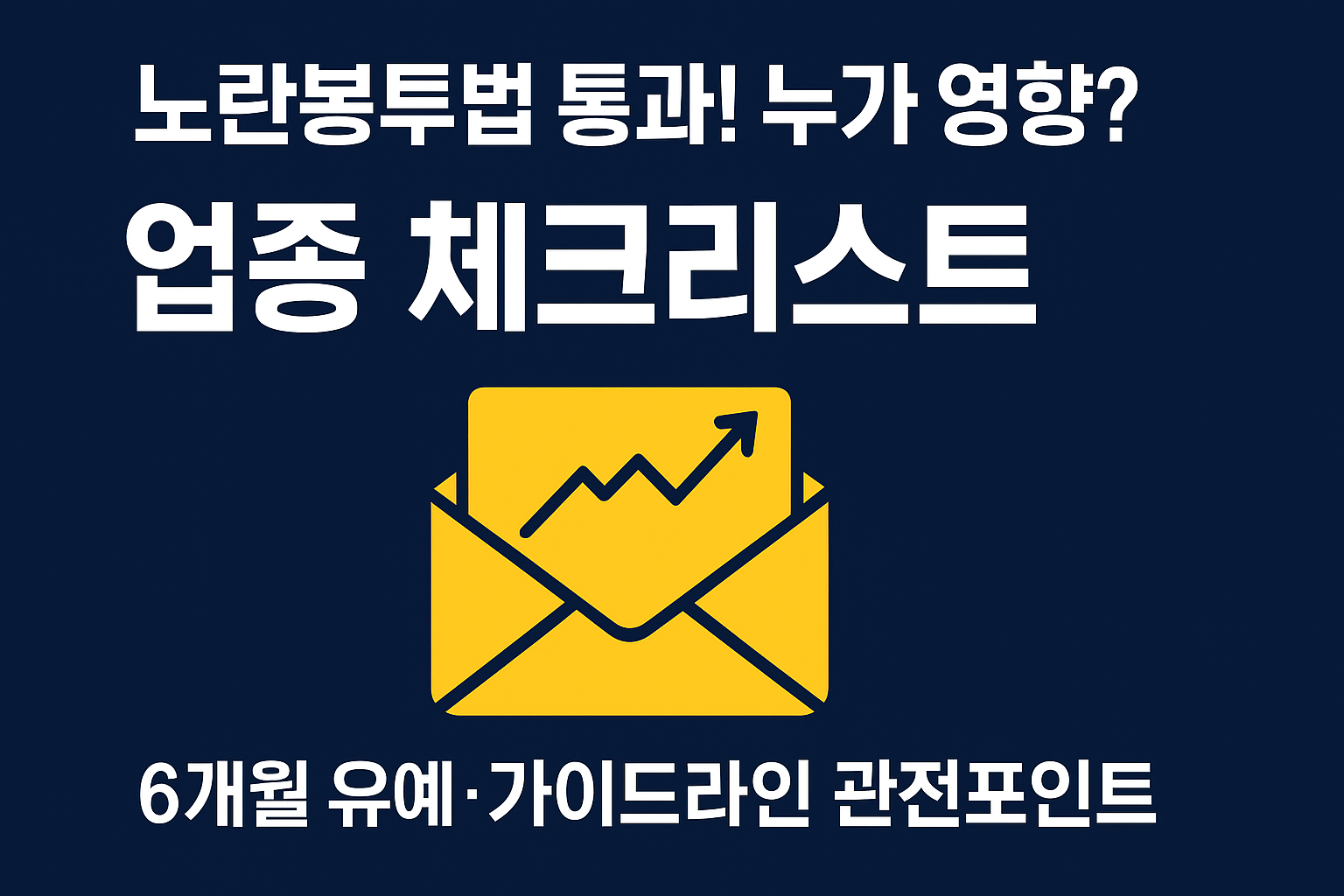 노란봉투법 통과! 누가 영향?

업종 체크리스트

6개월 유예·가이드라인 관전포인트